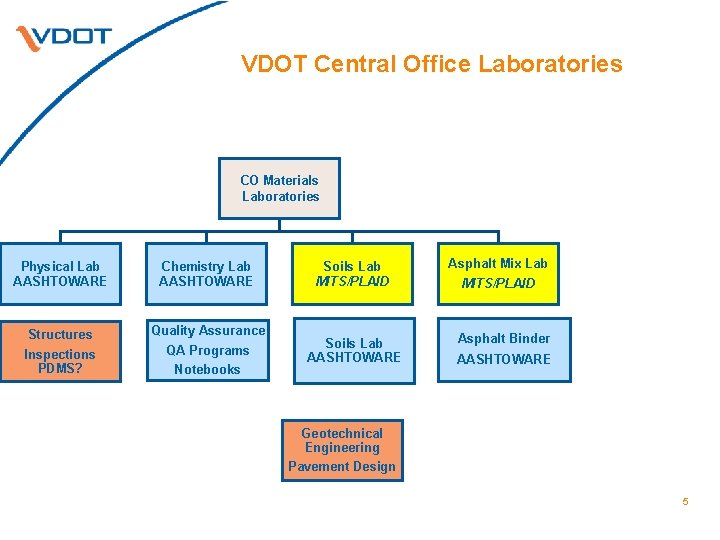 VDOT

VDOT Central Office Laboratories

CO Materials Laboratories

Physical Lab AASHTOWARE

Chemistry Lab AASHTOWARE

Soils Lab MTS/PLAID

Asphalt Mix Lab MTS/PLAID

Structures Inspections PDMS?

Quality Assurance QA Programs Notebooks

Soils Lab AASHTOWARE

Asphalt Binder AASHTOWARE

Geotechnical Engineering Pavement Design

5